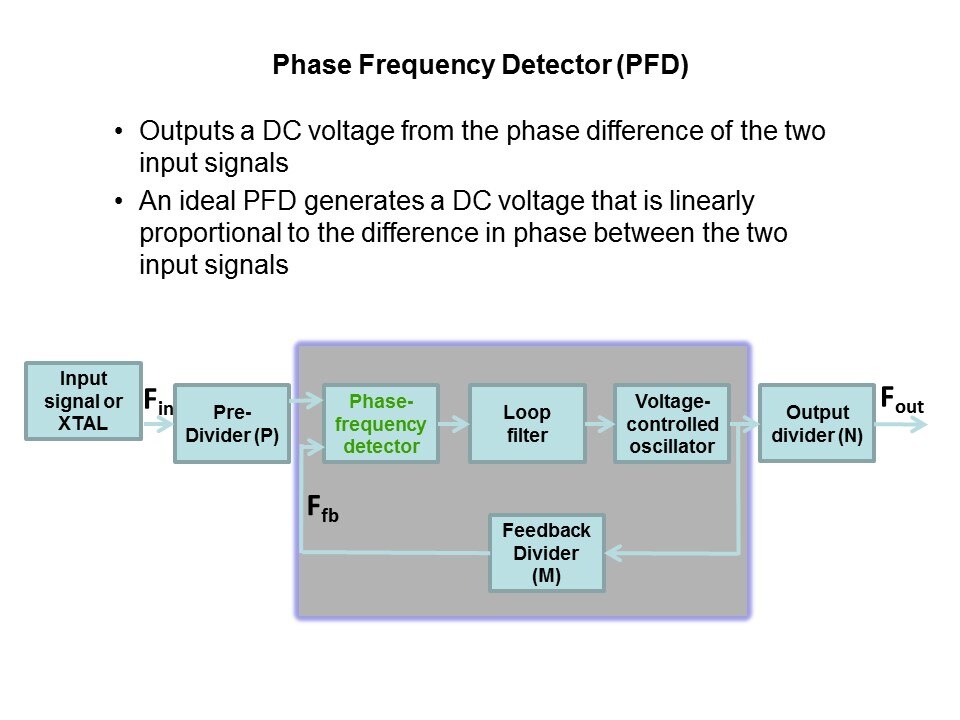 Phase Frequency Detector (PFD)

• Outputs a DC voltage from the phase difference of the two input signals

• An ideal PFD generates a DC voltage that is linearly proportional to the difference in phase between the two input signals

Input signal or XTAL

$F_{in}$

Pre-Divider (P)

Phase-frequency detector

Loop filter

Voltage-controlled oscillator

Output divider (N)

$F_{out}$

$F_{fb}$

Feedback Divider (M)